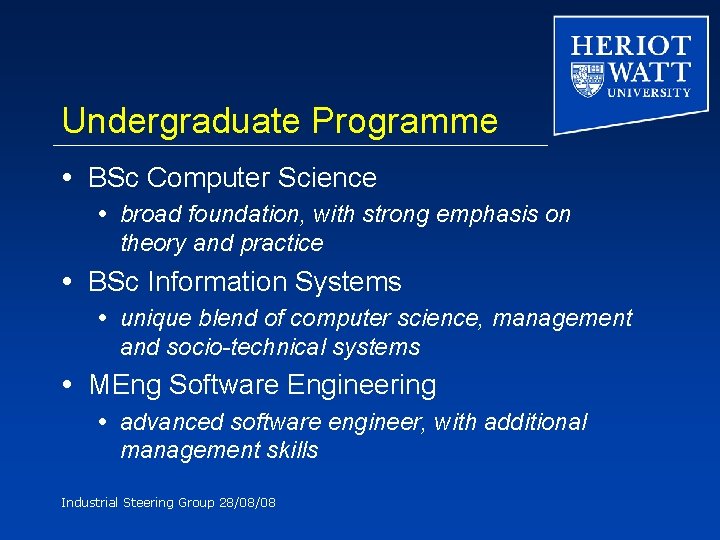 HERIOT
WATT
UNIVERSITY

Undergraduate Programme

• BSc Computer Science
  • broad foundation, with strong emphasis on theory and practice
• BSc Information Systems
  • unique blend of computer science, management and socio-technical systems
• MEng Software Engineering
  • advanced software engineer, with additional management skills

Industrial Steering Group 28/08/08